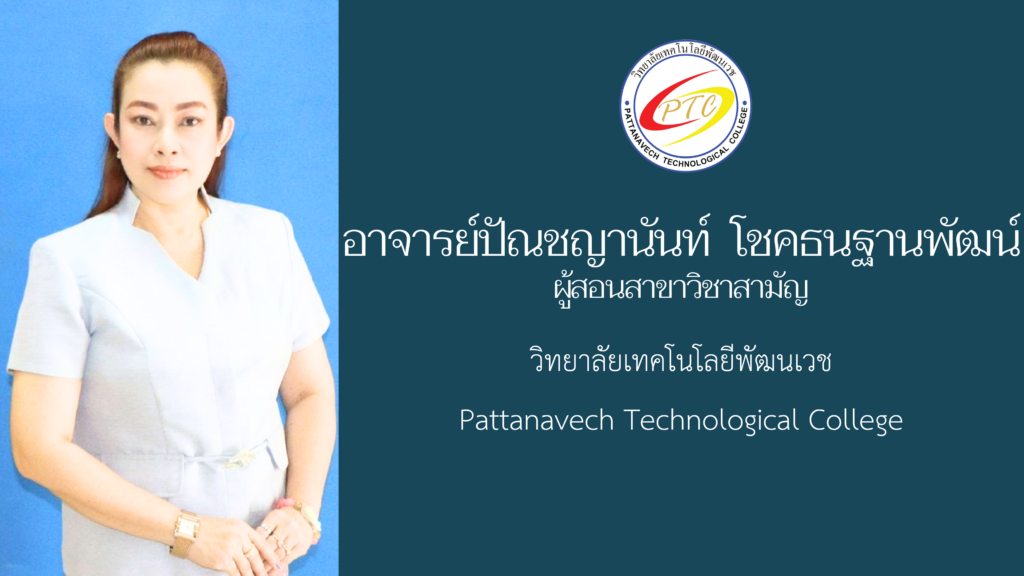 วิทยาลัยเทคโนโลยีพัฒนเวช
PTC
PATTANAVECH TECHNOLOGICAL COLLEGE

อาจารย์ปัณชญานันท์ โชคธนฐานพัฒน์
ผู้สอนสาขาวิชาสามัญ

วิทยาลัยเทคโนโลยีพัฒนเวช

Pattanavech Technological College